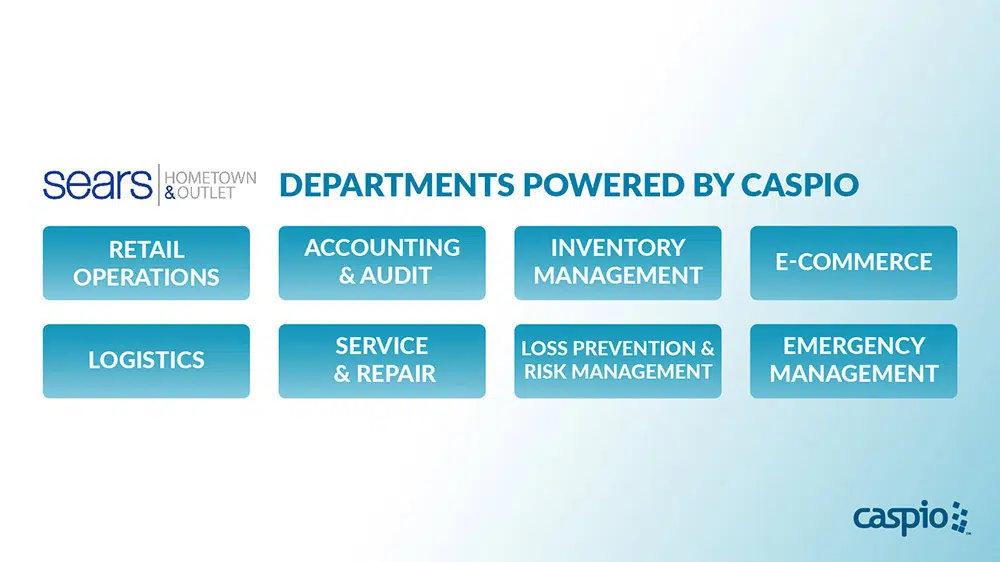 sears HOMETOWN & OUTLET

DEPARTMENTS POWERED BY CASPIO

RETAIL OPERATIONS

ACCOUNTING & AUDIT

INVENTORY MANAGEMENT

E-COMMERCE

LOGISTICS

SERVICE & REPAIR

LOSS PREVENTION & RISK MANAGEMENT

EMERGENCY MANAGEMENT

caspio